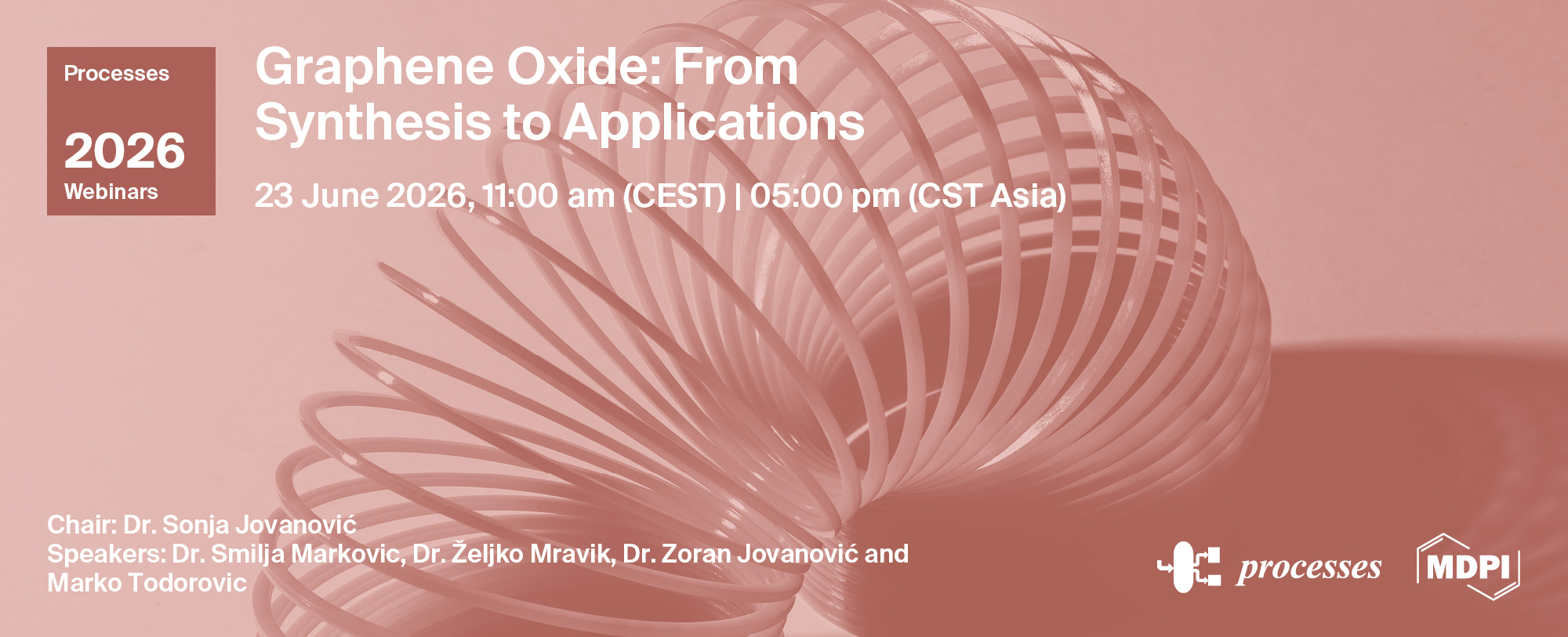 Processes

2026
Webinars

Graphene Oxide: From Synthesis to Applications

23 June 2026, 11:00 am (CEST) | 05:00 pm (CST Asia)

Chair: Dr. Sonja Jovanović
Speakers: Dr. Smilja Markovic, Dr. Željko Mravik, Dr. Zoran Jovanović and Marko Todorovic

processes

MDPI